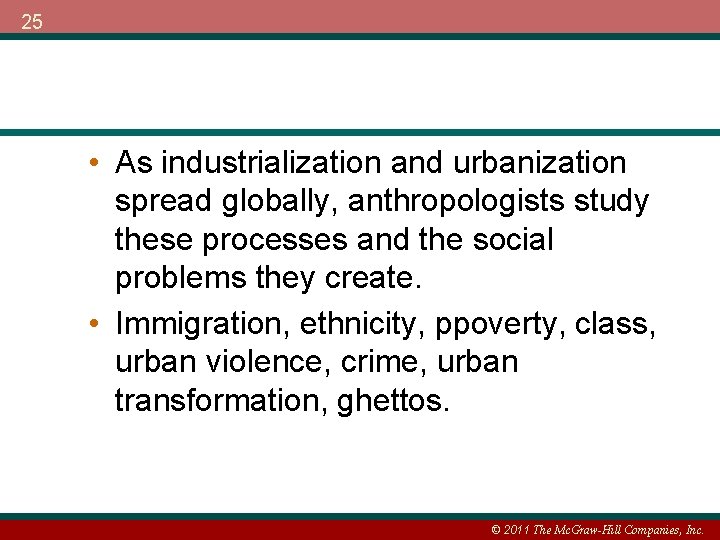 25

• As industrialization and urbanization spread globally, anthropologists study these processes and the social problems they create.
• Immigration, ethnicity, ppoverty, class, urban violence, crime, urban transformation, ghettos.

© 2011 The McGraw-Hill Companies, Inc.